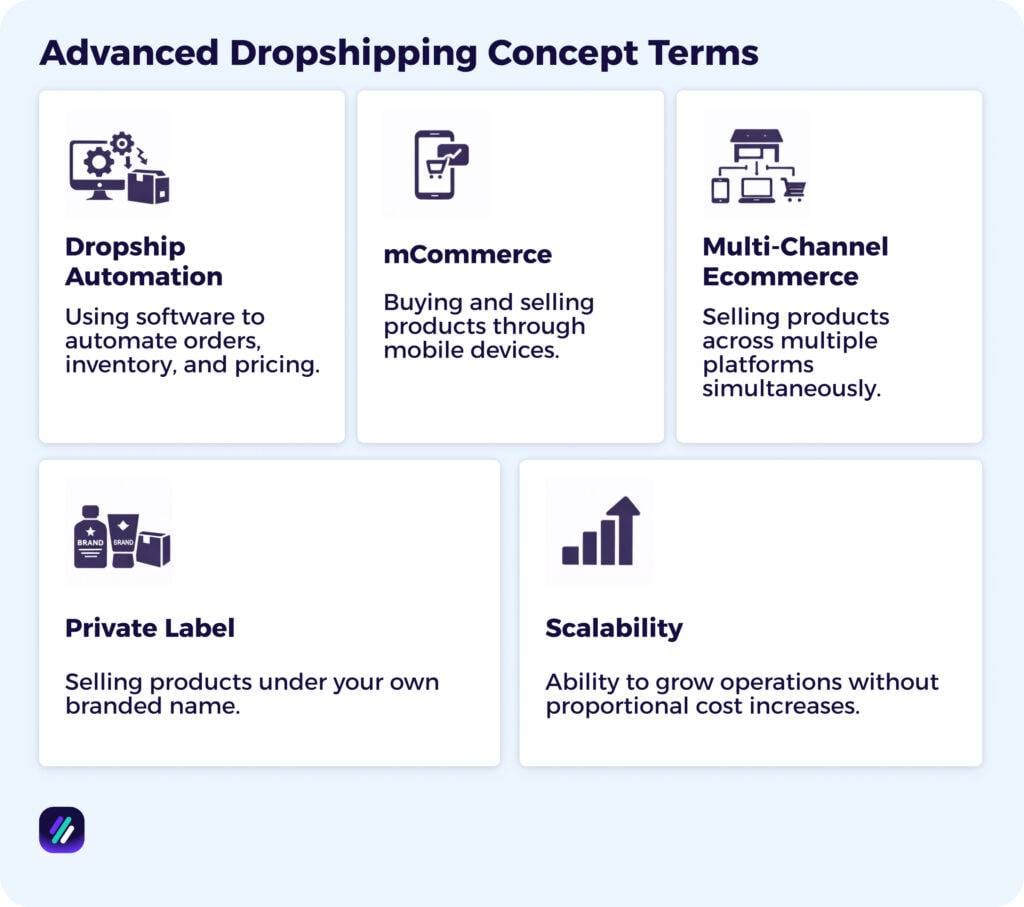 Advanced Dropshipping Concept Terms

Dropship Automation

Using software to automate orders, inventory, and pricing.

mCommerce

Buying and selling products through mobile devices.

Multi-Channel Ecommerce

Selling products across multiple platforms simultaneously.

BRAND BRAND

Private Label

Selling products under your own branded name.

Scalability

Ability to grow operations without proportional cost increases.